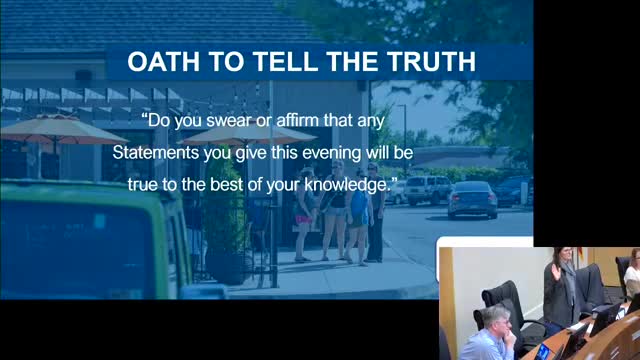 OATH TO TELL THE TRUTH

"Do you swear or affirm that any Statements you give this evening will be true to the best of your knowledge."